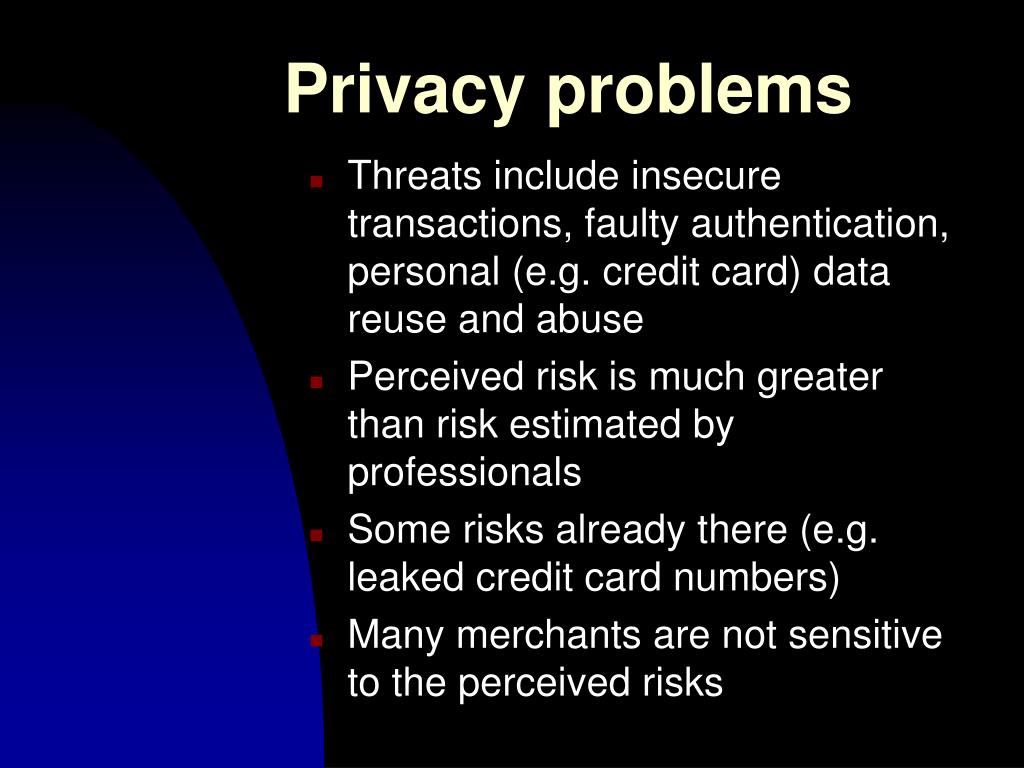 Privacy problems

- Threats include insecure transactions, faulty authentication, personal (e.g. credit card) data reuse and abuse
- Perceived risk is much greater than risk estimated by professionals
- Some risks already there (e.g. leaked credit card numbers)
- Many merchants are not sensitive to the perceived risks